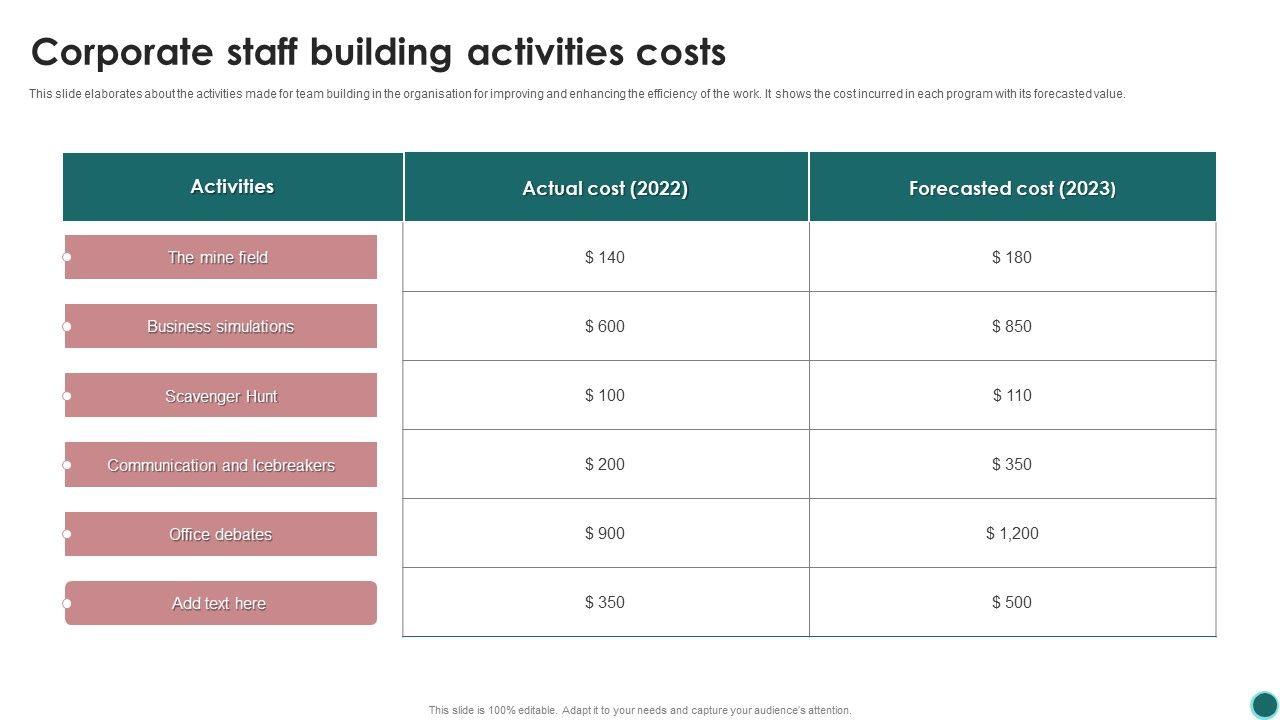 Corporate staff building activities costs

This slide elaborates about the activities made for team building in the organisation for improving and enhancing the efficiency of the work. It shows the cost incurred in each program with its forecasted value.

| Activities | Actual cost (2022) | Forecasted cost (2023) |
|---|---|---|
| The mine field | \$ 140 | \$ 180 |
| Business simulations | \$ 600 | \$ 850 |
| Scavenger Hunt | \$ 100 | \$ 110 |
| Communication and Icebreakers | \$ 200 | \$ 350 |
| Office debates | \$ 900 | \$ 1,200 |
| Add text here | \$ 350 | \$ 500 |

This slide is 100% editable. Adapt it to your needs and capture your audience's attention.